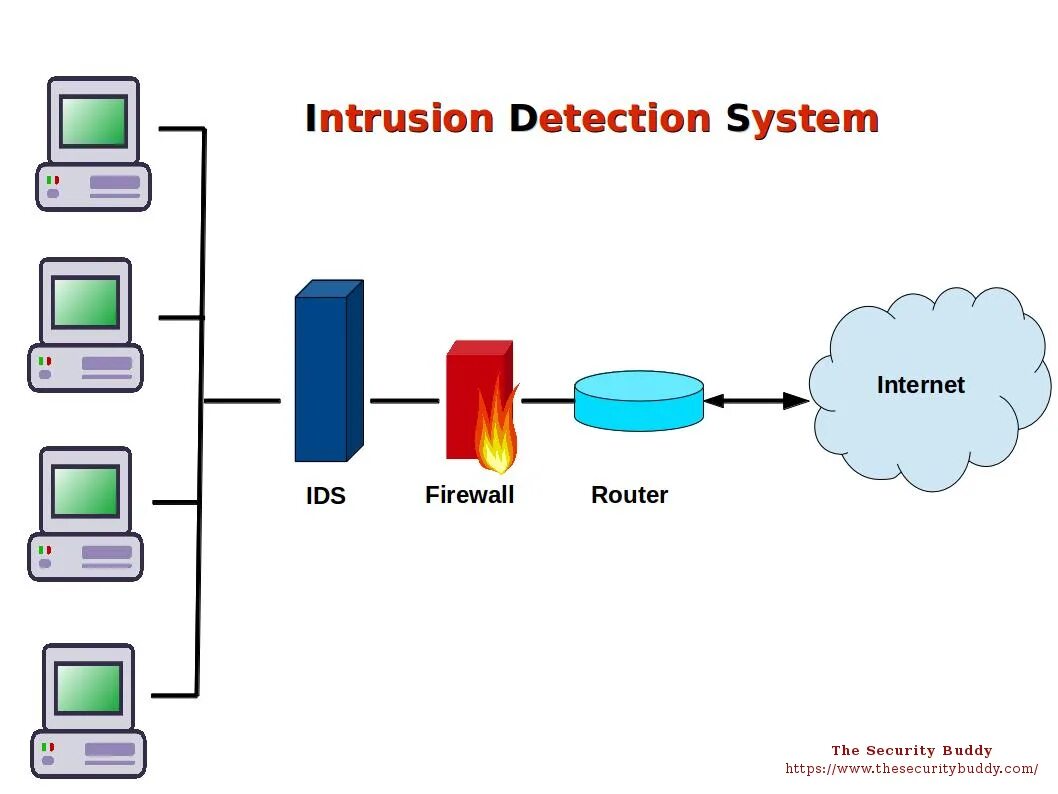 Intrusion Detection System

IDS

Firewall

Router

Internet

The Security Buddy
https://www.thesecuritybuddy.com/